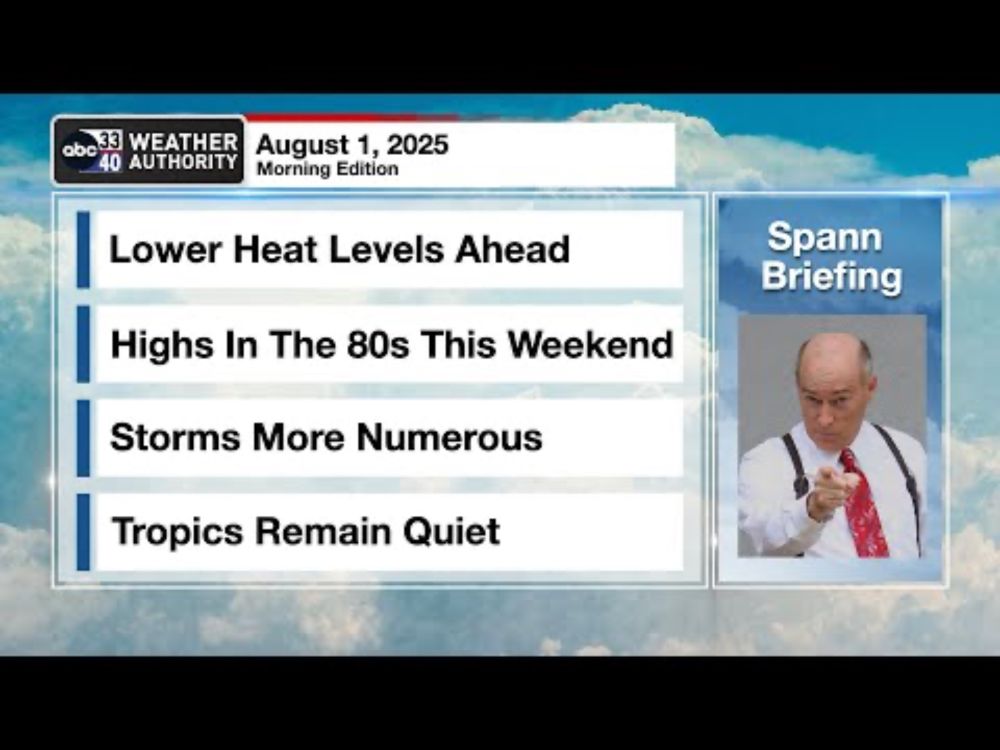 abc 33 40 WEATHER AUTHORITY

August 1, 2025
Morning Edition

Lower Heat Levels Ahead

Highs In The 80s This Weekend

Storms More Numerous

Tropics Remain Quiet

Spann Briefing